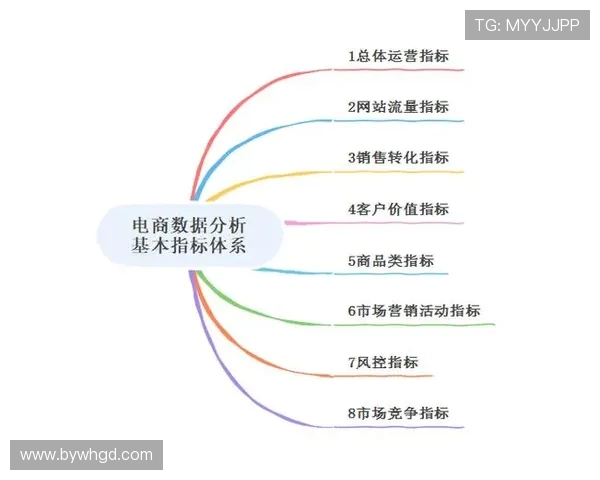 TG: MYYJJPP

电商数据分析基本指标体系

1总体运营指标

2网站流量指标

3销售转化指标

4客户价值指标

5商品类指标

6市场营销活动指标

7风控指标

8市场竞争指标

www.bywhgd.com